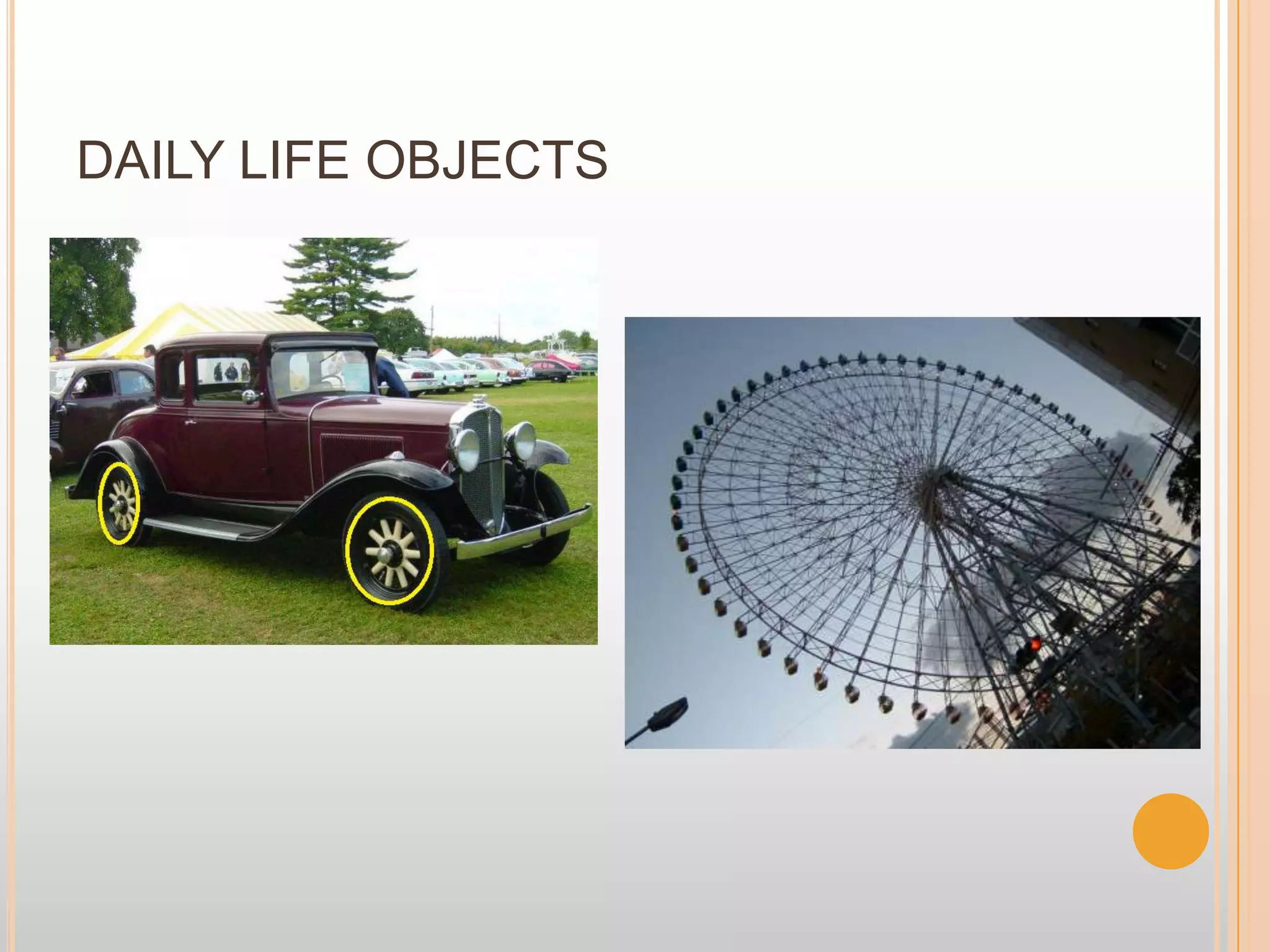 DAILY LIFE OBJECTS